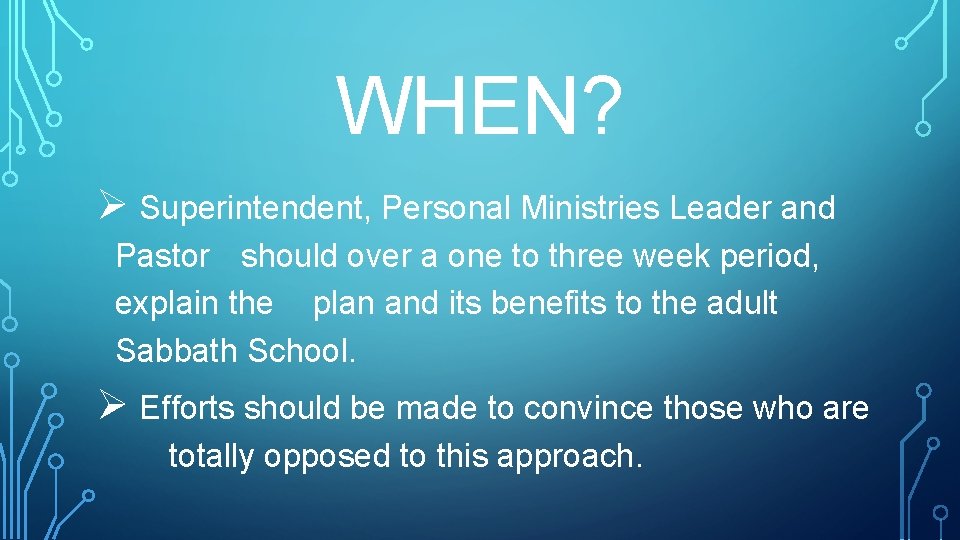 WHEN?

➢ Superintendent, Personal Ministries Leader and Pastor should over a one to three week period, explain the plan and its benefits to the adult Sabbath School.

➢ Efforts should be made to convince those who are totally opposed to this approach.